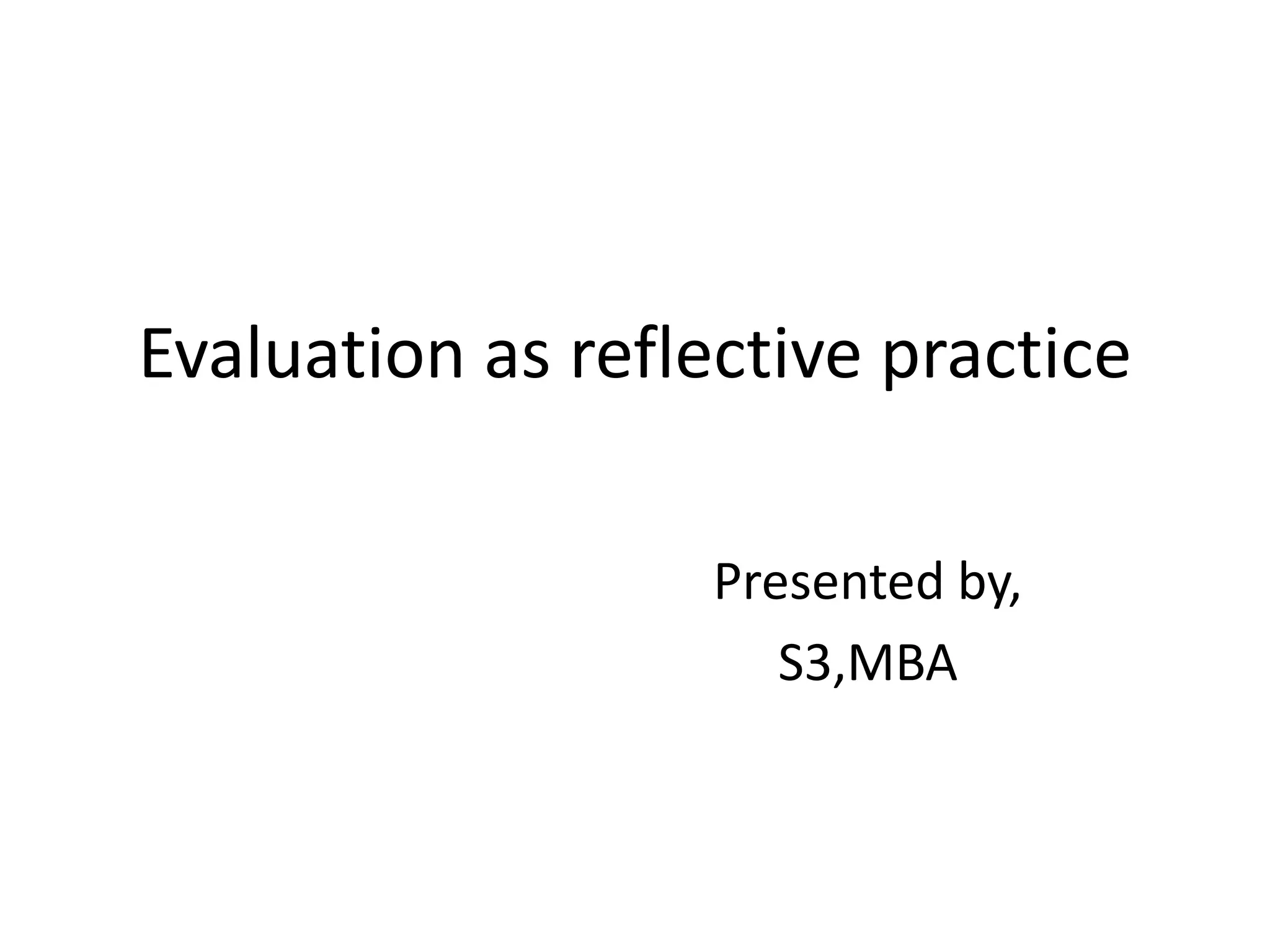 Evaluation as reflective practice

Presented by,

S3,MBA